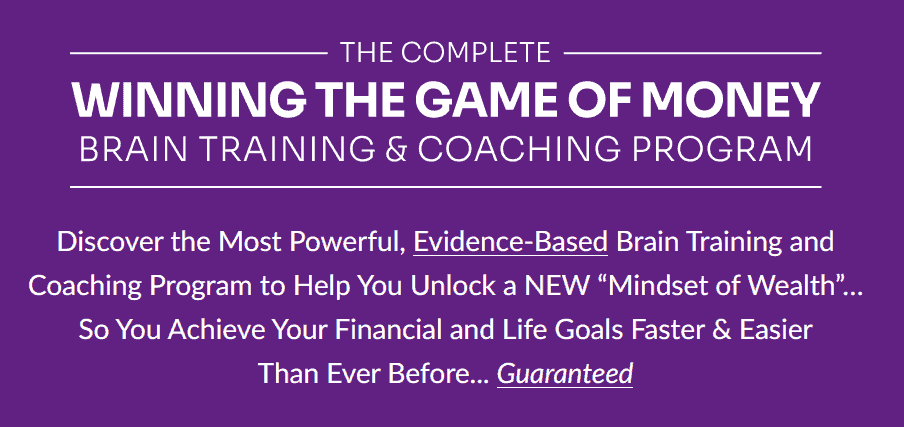 THE COMPLETE
WINNING THE GAME OF MONEY
BRAIN TRAINING & COACHING PROGRAM

Discover the Most Powerful, Evidence-Based Brain Training and Coaching Program to Help You Unlock a NEW “Mindset of Wealth”... So You Achieve Your Financial and Life Goals Faster & Easier Than Ever Before... Guaranteed